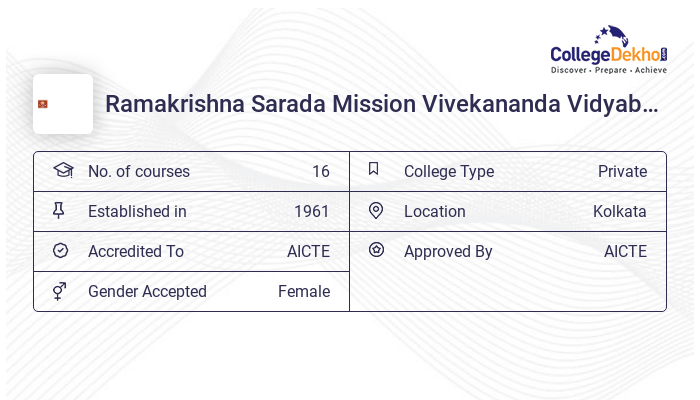 CollegeDekho.com
Discover · Prepare · Achieve

Ramakrishna Sarada Mission Vivekananda Vidyab…

| No. of courses | 16 | College Type | Private |
|---|---|---|---|
| Established in | 1961 | Location | Kolkata |
| Accredited To | AICTE | Approved By | AICTE |
| Gender Accepted | Female | | |